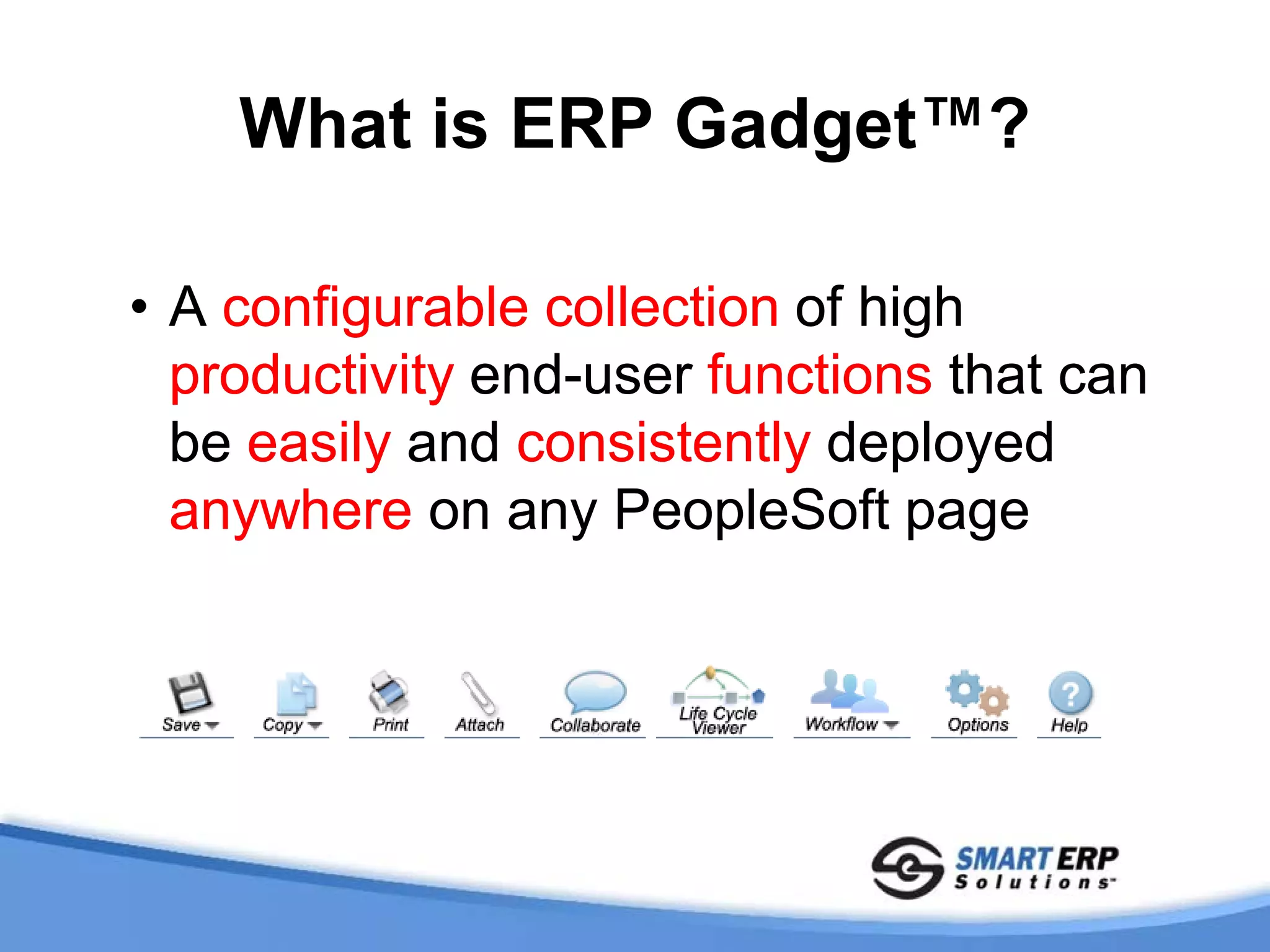 What is ERP Gadget™?

• A configurable collection of high productivity end-user functions that can be easily and consistently deployed anywhere on any PeopleSoft page

Save Copy Print Attach Collaborate Life Cycle Viewer Workflow Options Help

SMART ERP Solutions